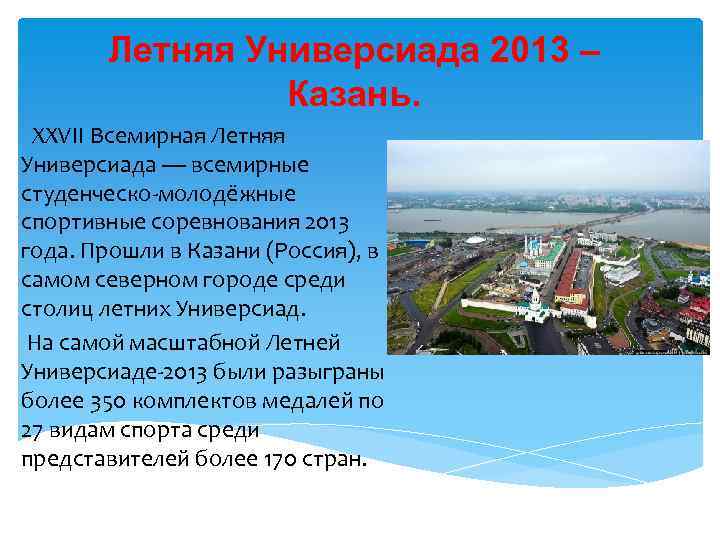 Летняя Универсиада 2013 – Казань.

XXVII Всемирная Летняя Универсиада — всемирные студенческо-молодёжные спортивные соревнования 2013 года. Прошли в Казани (Россия), в самом северном городе среди столиц летних Универсиад.

На самой масштабной Летней Универсиаде-2013 были разыграны более 350 комплектов медалей по 27 видам спорта среди представителей более 170 стран.